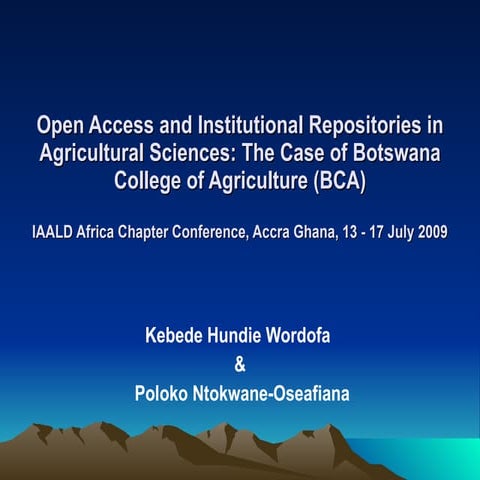 Open Access and Institutional Repositories in Agricultural Sciences: The Case of Botswana College of Agriculture (BCA)

IAALD Africa Chapter Conference, Accra Ghana, 13 - 17 July 2009

Kebede Hundie Wordofa
&
Poloko Ntokwane-Oseafiana